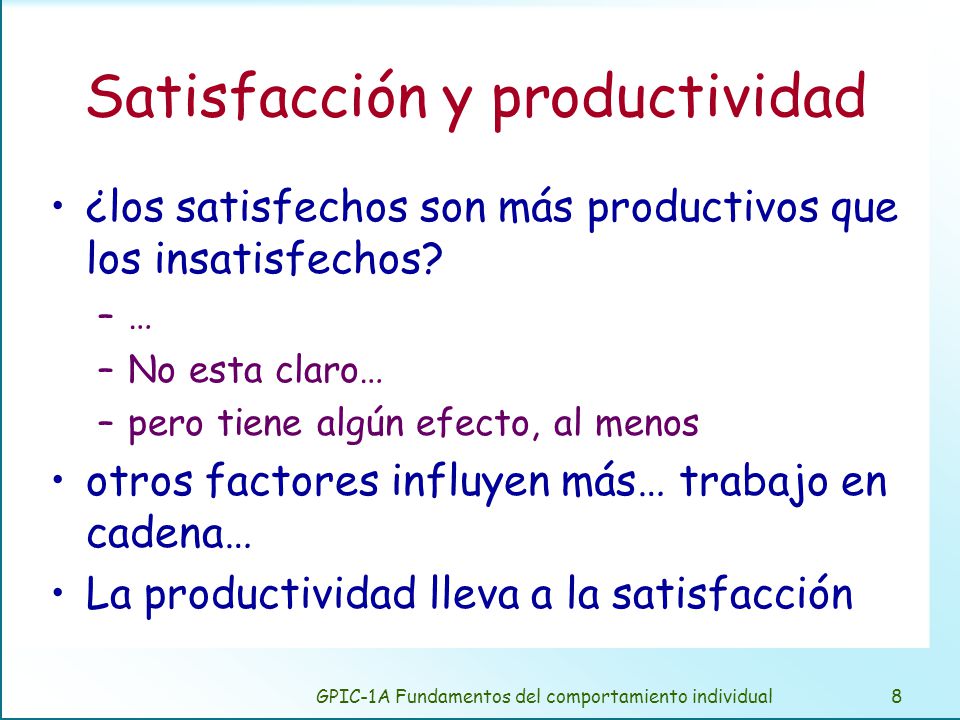 Satisfacción y productividad

• ¿los satisfechos son más productivos que los insatisfechos?
– …
– No esta claro…
– pero tiene algún efecto, al menos
• otros factores influyen más… trabajo en cadena…
• La productividad lleva a la satisfacción

GPIC-1A Fundamentos del comportamiento individual 8